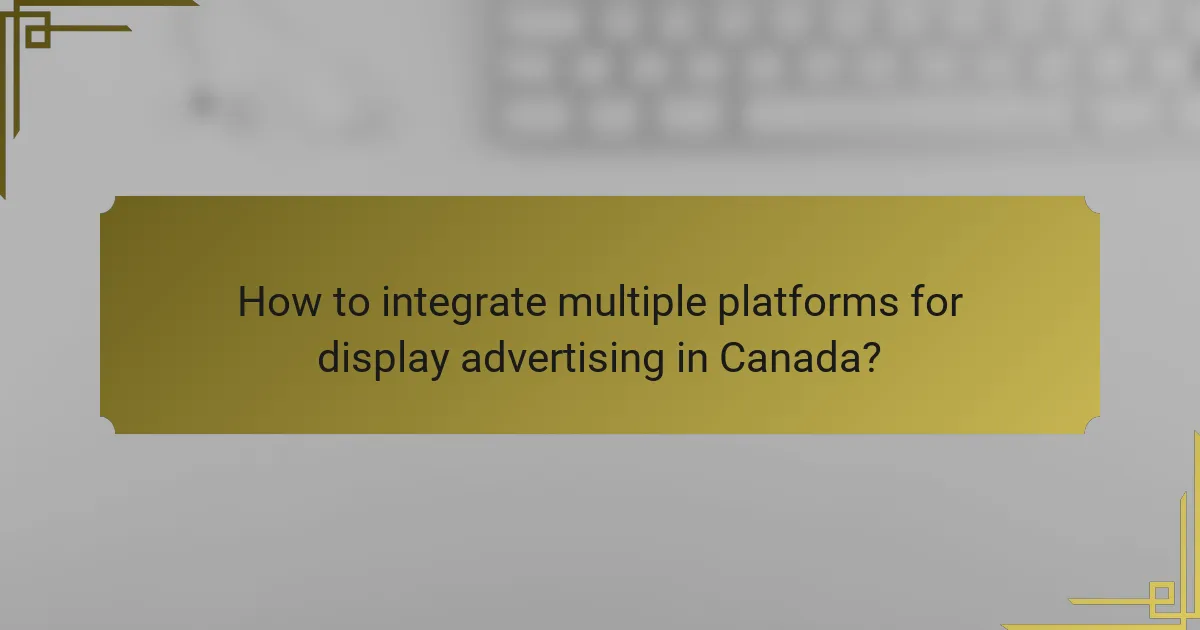 How to integrate multiple platforms for display advertising in Canada?